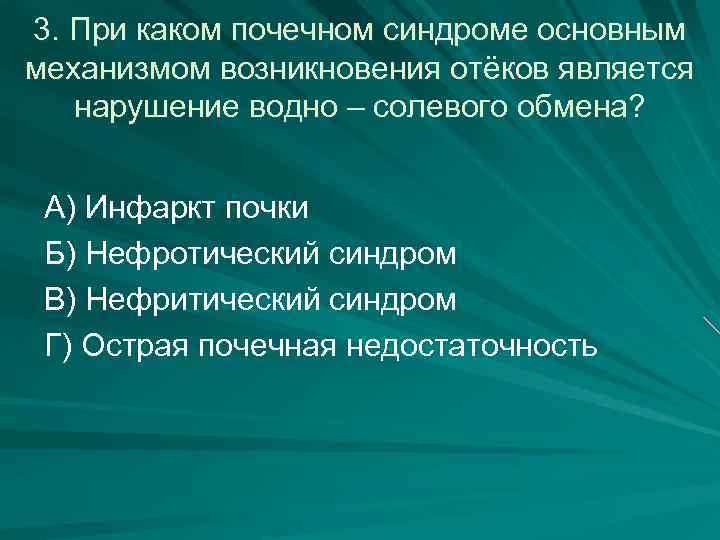 3. При каком почечном синдроме основным механизмом возникновения отёков является нарушение водно – солевого обмена?

А) Инфаркт почки

Б) Нефротический синдром

В) Нефритический синдром

Г) Острая почечная недостаточность